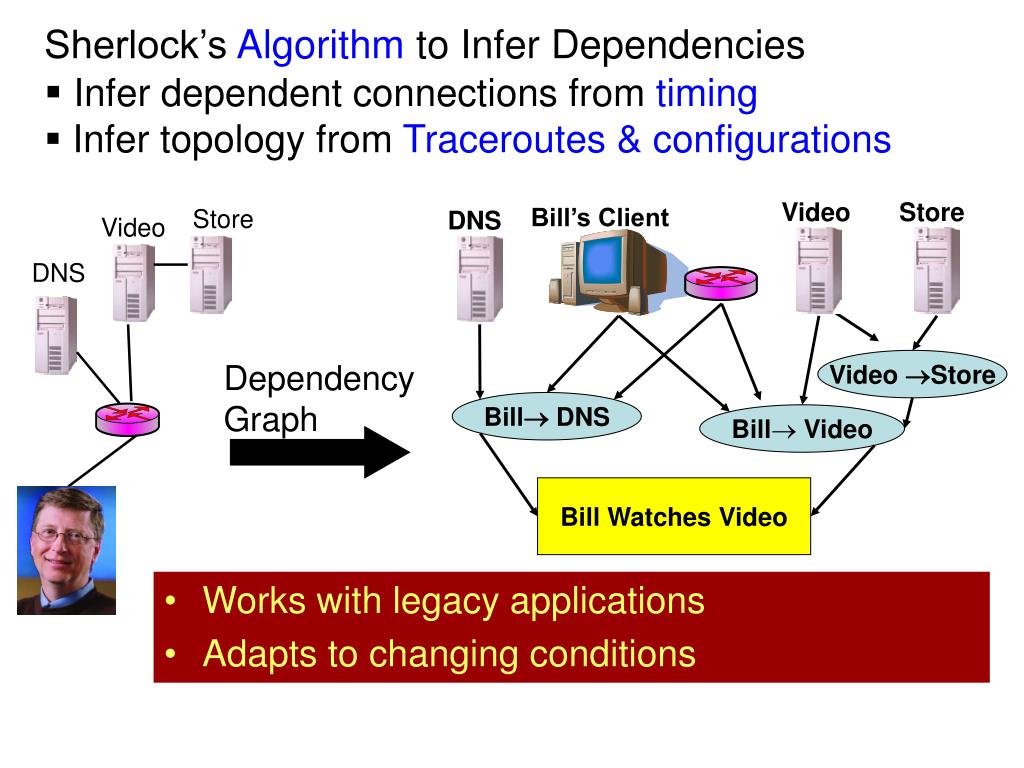 Sherlock's Algorithm to Infer Dependencies
▪ Infer dependent connections from timing
▪ Infer topology from Traceroutes & configurations

Video
Store
DNS

Dependency Graph

DNS
Bill's Client
Video
Store
Video $\rightarrow$Store
Bill$\rightarrow$ DNS
Bill$\rightarrow$ Video
Bill Watches Video

• Works with legacy applications
• Adapts to changing conditions